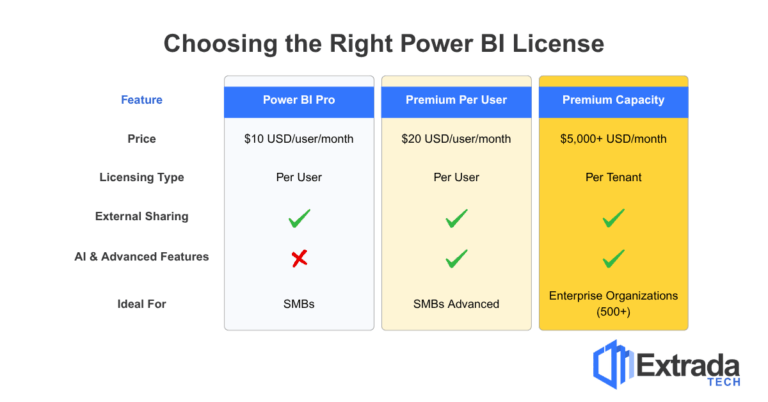 Choosing the Right Power BI License

| Feature | Power BI Pro | Premium Per User | Premium Capacity |
|---|---|---|---|
| Price | \$10 USD/user/month | \$20 USD/user/month | \$5,000+ USD/month |
| Licensing Type | Per User | Per User | Per Tenant |
| External Sharing | ✓ | ✓ | ✓ |
| AI & Advanced Features | ✗ | ✓ | ✓ |
| Ideal For | SMBs | SMBs Advanced | Enterprise Organizations (500+) |

Extrada TECH